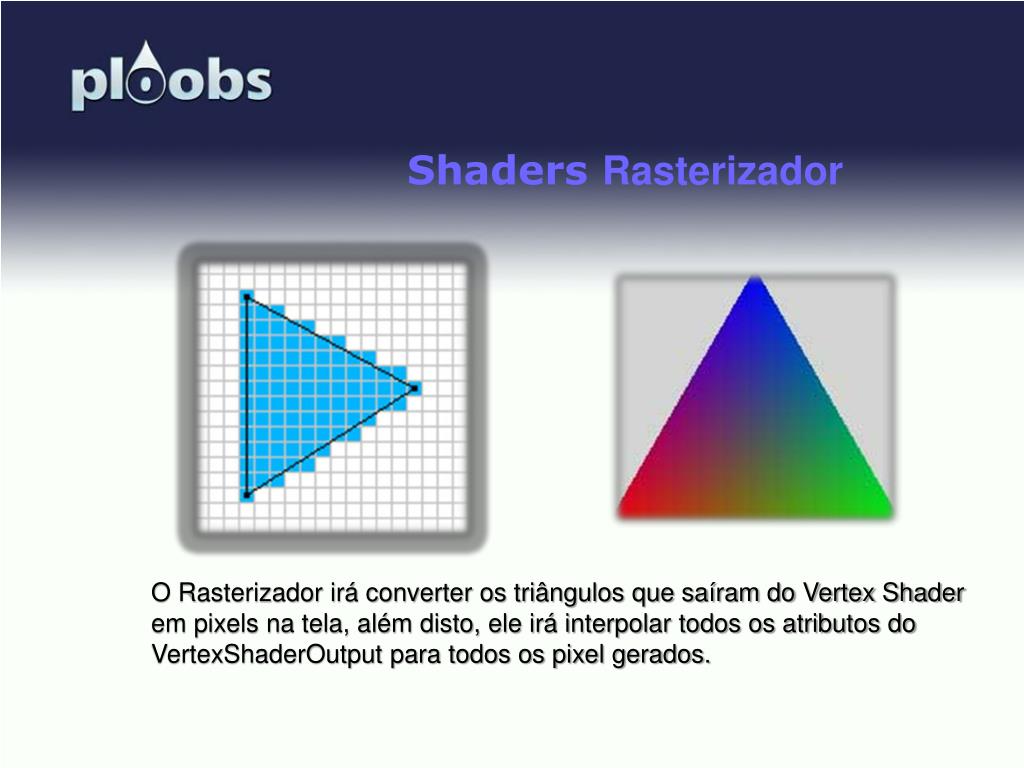 ploobs

Shaders Rasterizador

O Rasterizador irá converter os triângulos que saíram do Vertex Shader em pixels na tela, além disto, ele irá interpolar todos os atributos do VertexShaderOutput para todos os pixel gerados.